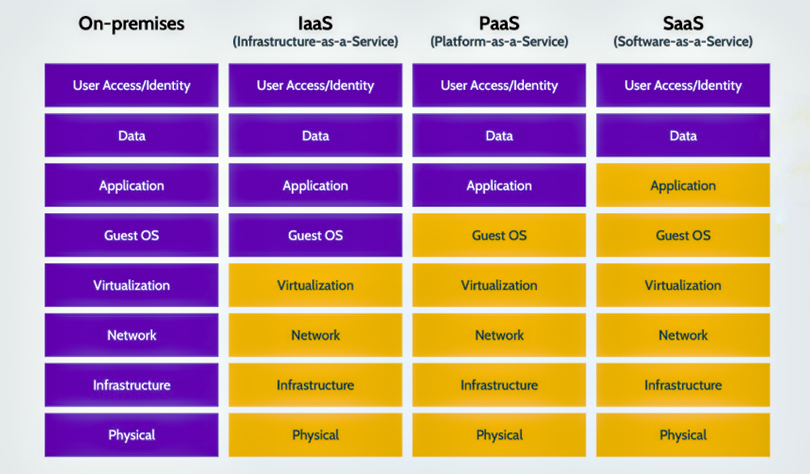 | On-premises | IaaS (Infrastructure-as-a-Service) | PaaS (Platform-as-a-Service) | SaaS (Software-as-a-Service) |
|---|---|---|---|
| User Access/Identity | User Access/Identity | User Access/Identity | User Access/Identity |
| Data | Data | Data | Data |
| Application | Application | Application | Application |
| Guest OS | Guest OS | Guest OS | Guest OS |
| Virtualization | Virtualization | Virtualization | Virtualization |
| Network | Network | Network | Network |
| Infrastructure | Infrastructure | Infrastructure | Infrastructure |
| Physical | Physical | Physical | Physical |